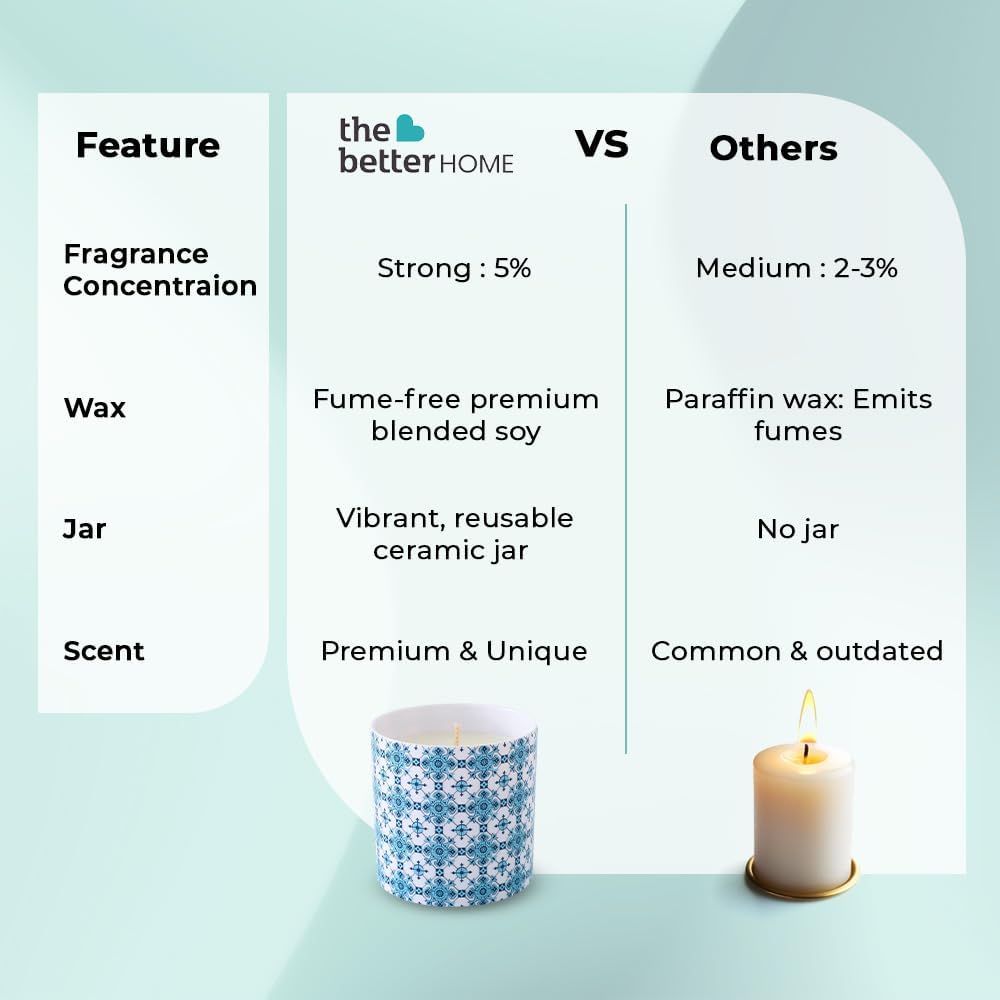 | Feature | the better HOME | VS | Others |
|---|---|---|---|
| Fragrance Concentraion | Strong : 5% | | Medium : 2-3% |
| Wax | Fume-free premium blended soy | | Paraffin wax: Emits fumes |
| Jar | Vibrant, reusable ceramic jar | | No jar |
| Scent | Premium & Unique | | Common & outdated |